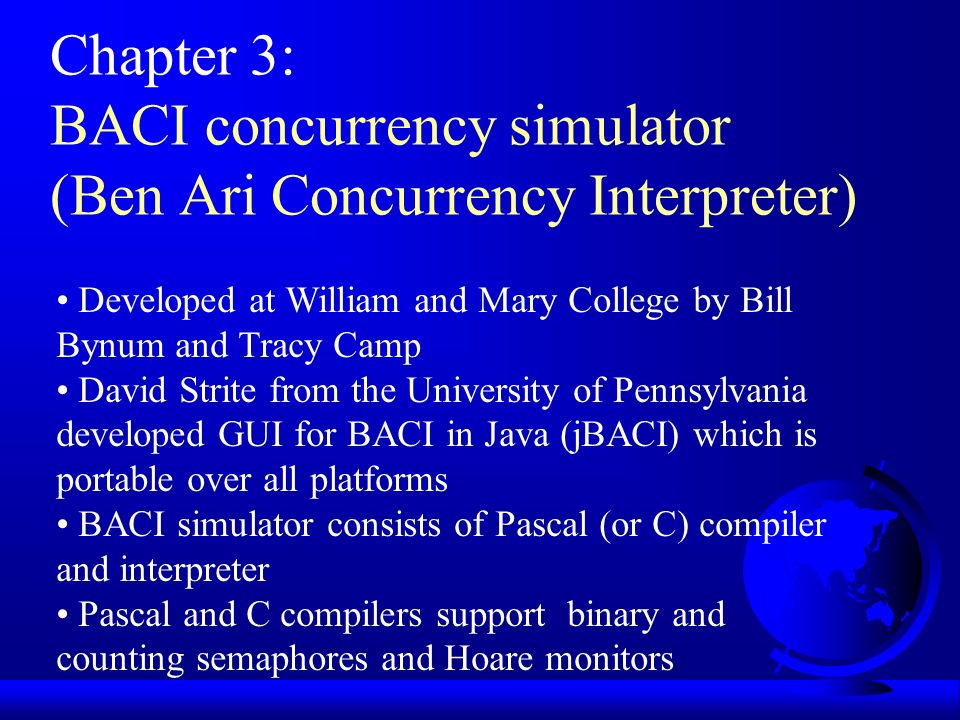 Chapter 3:
BACI concurrency simulator
(Ben Ari Concurrency Interpreter)

• Developed at William and Mary College by Bill Bynum and Tracy Camp
• David Strite from the University of Pennsylvania developed GUI for BACI in Java (jBACI) which is portable over all platforms
• BACI simulator consists of Pascal (or C) compiler and interpreter
• Pascal and C compilers support binary and counting semaphores and Hoare monitors